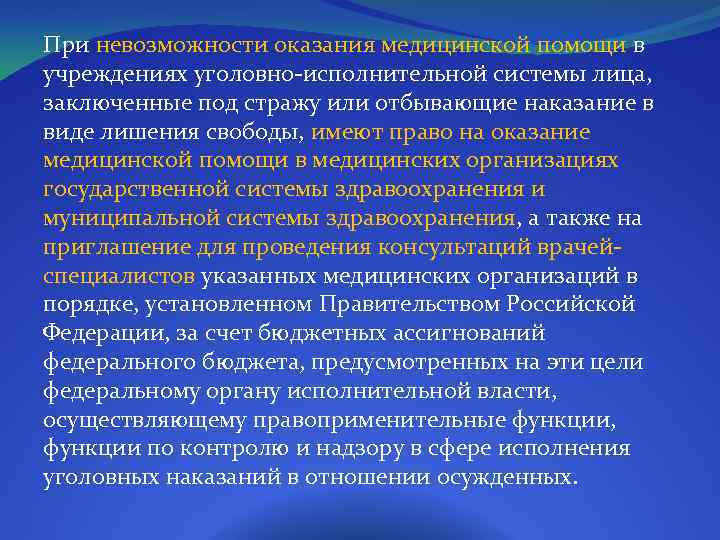 При невозможности оказания медицинской помощи в учреждениях уголовно-исполнительной системы лица, заключенные под стражу или отбывающие наказание в виде лишения свободы, имеют право на оказание медицинской помощи в медицинских организациях государственной системы здравоохранения и муниципальной системы здравоохранения, а также на приглашение для проведения консультаций врачей-специалистов указанных медицинских организаций в порядке, установленном Правительством Российской Федерации, за счет бюджетных ассигнований федерального бюджета, предусмотренных на эти цели федеральному органу исполнительной власти, осуществляющему правоприменительные функции, функции по контролю и надзору в сфере исполнения уголовных наказаний в отношении осужденных.